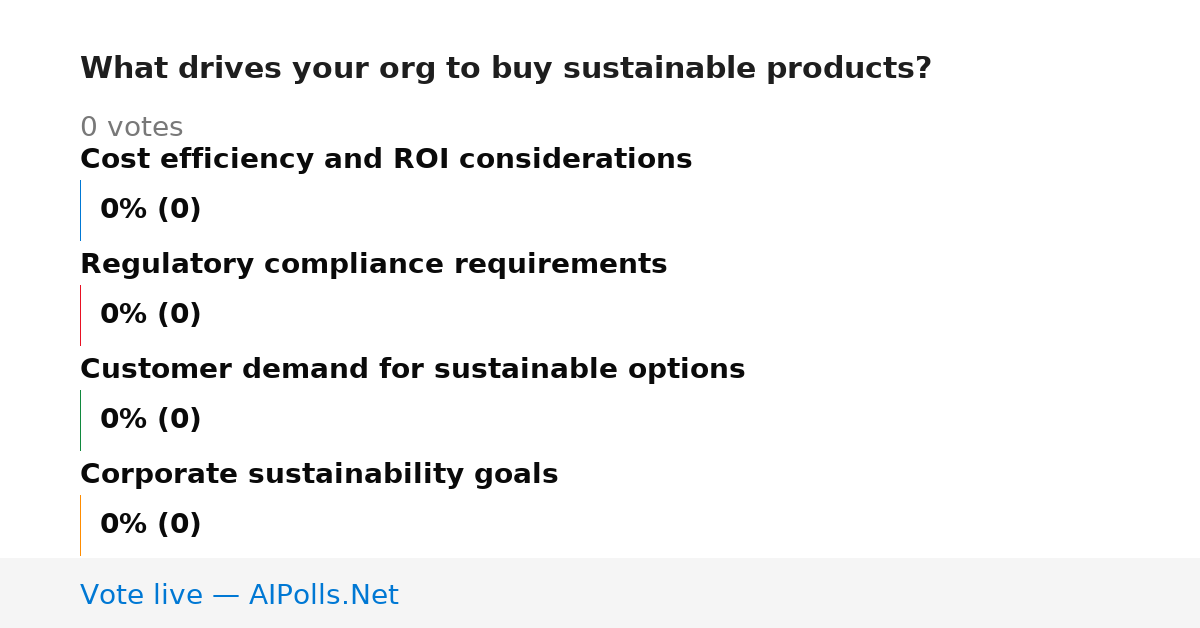 What drives your org to buy sustainable products?

0 votes

Cost efficiency and ROI considerations

0% (0)

Regulatory compliance requirements

0% (0)

Customer demand for sustainable options

0% (0)

Corporate sustainability goals

0% (0)

Vote live — AIPolls.Net